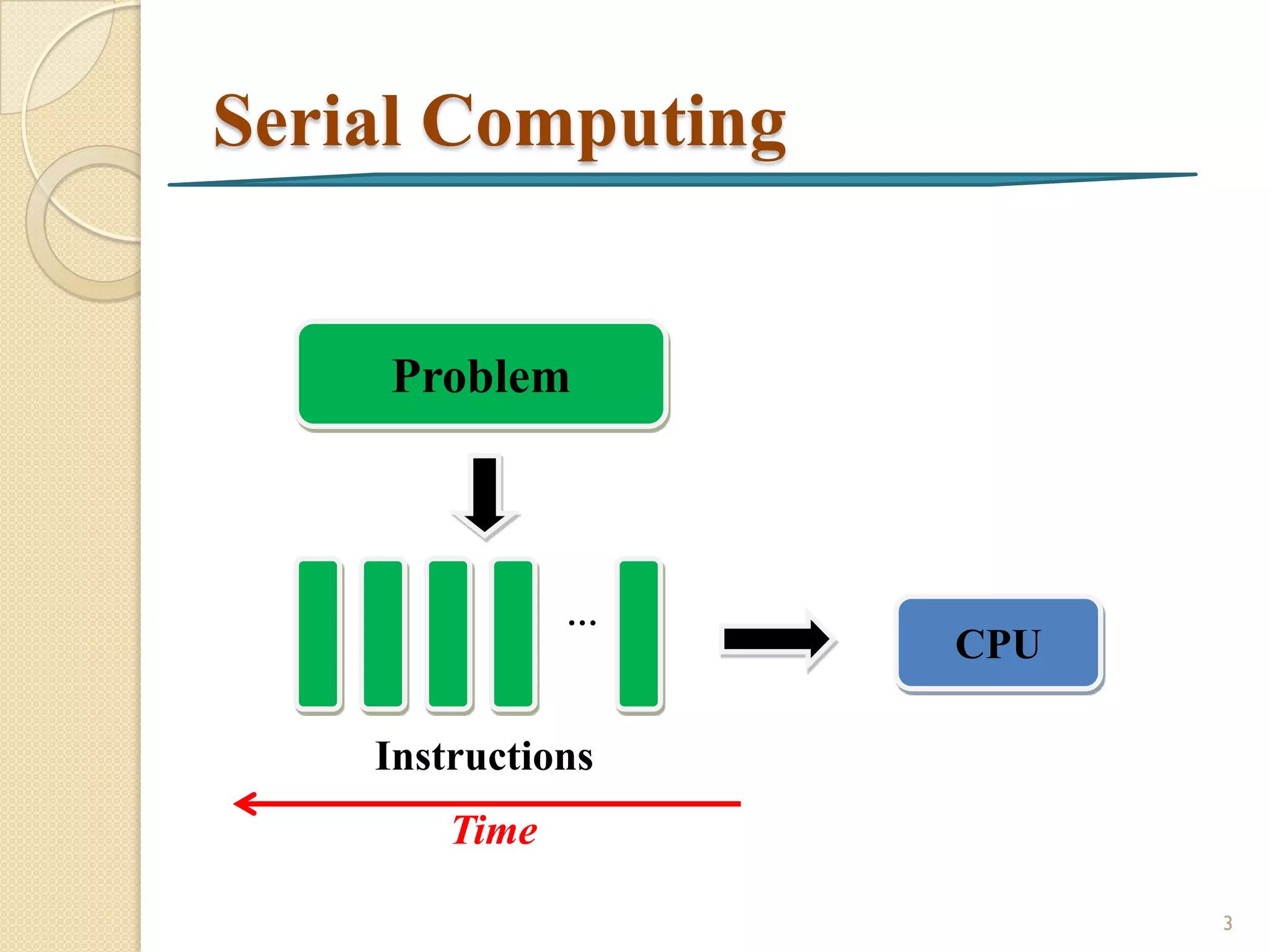 Serial Computing

Problem

…

CPU

Instructions

Time

3